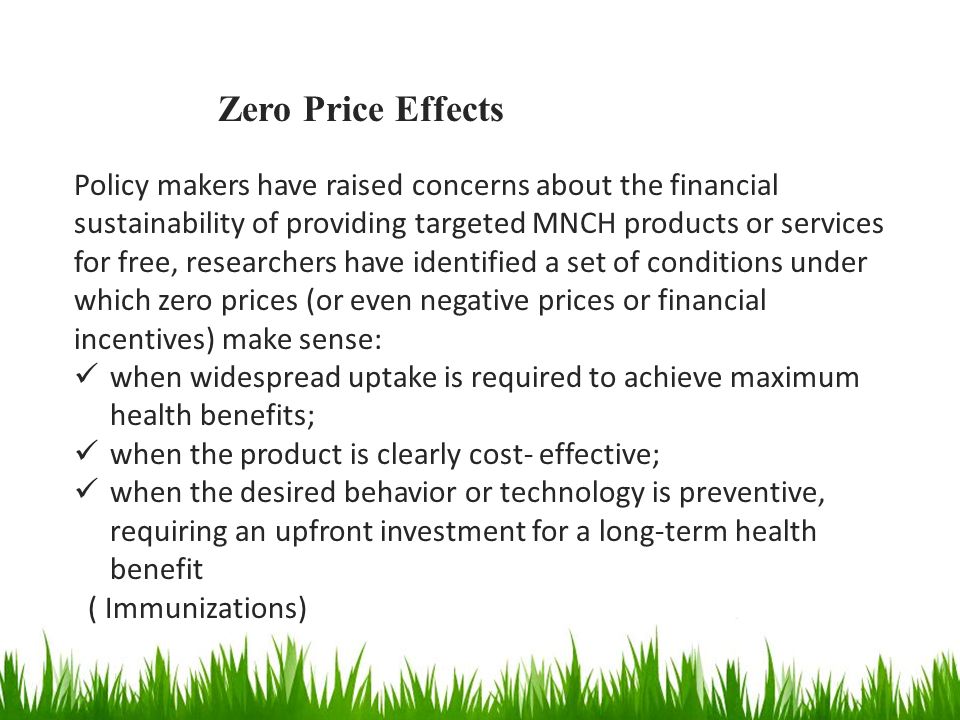 Zero Price Effects

Policy makers have raised concerns about the financial sustainability of providing targeted MNCH products or services for free, researchers have identified a set of conditions under which zero prices (or even negative prices or financial incentives) make sense:
✓ when widespread uptake is required to achieve maximum health benefits;
✓ when the product is clearly cost- effective;
✓ when the desired behavior or technology is preventive, requiring an upfront investment for a long-term health benefit
( Immunizations)